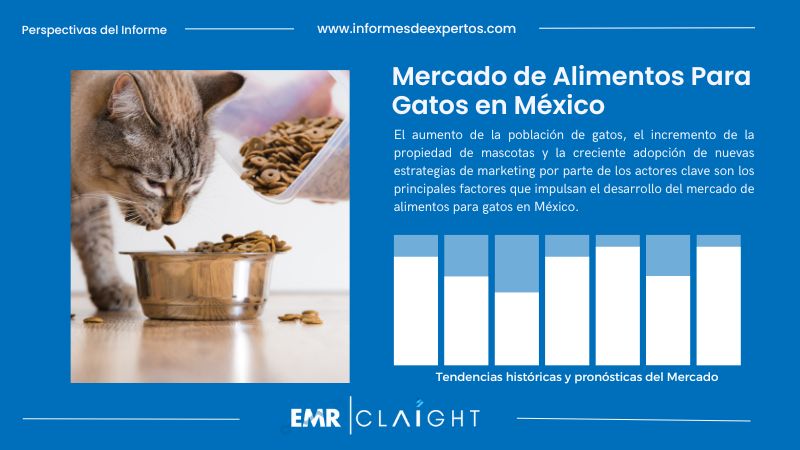 Perspectivas del Informe

www.informesdeexpertos.com

Mercado de Alimentos Para Gatos en México

El aumento de la población de gatos, el incremento de la propiedad de mascotas y la creciente adopción de nuevas estrategias de marketing por parte de los actores clave son los principales factores que impulsan el desarrollo del mercado de alimentos para gatos en México.

Tendencias históricas y pronósticas del Mercado

EMR | CLAIGHT